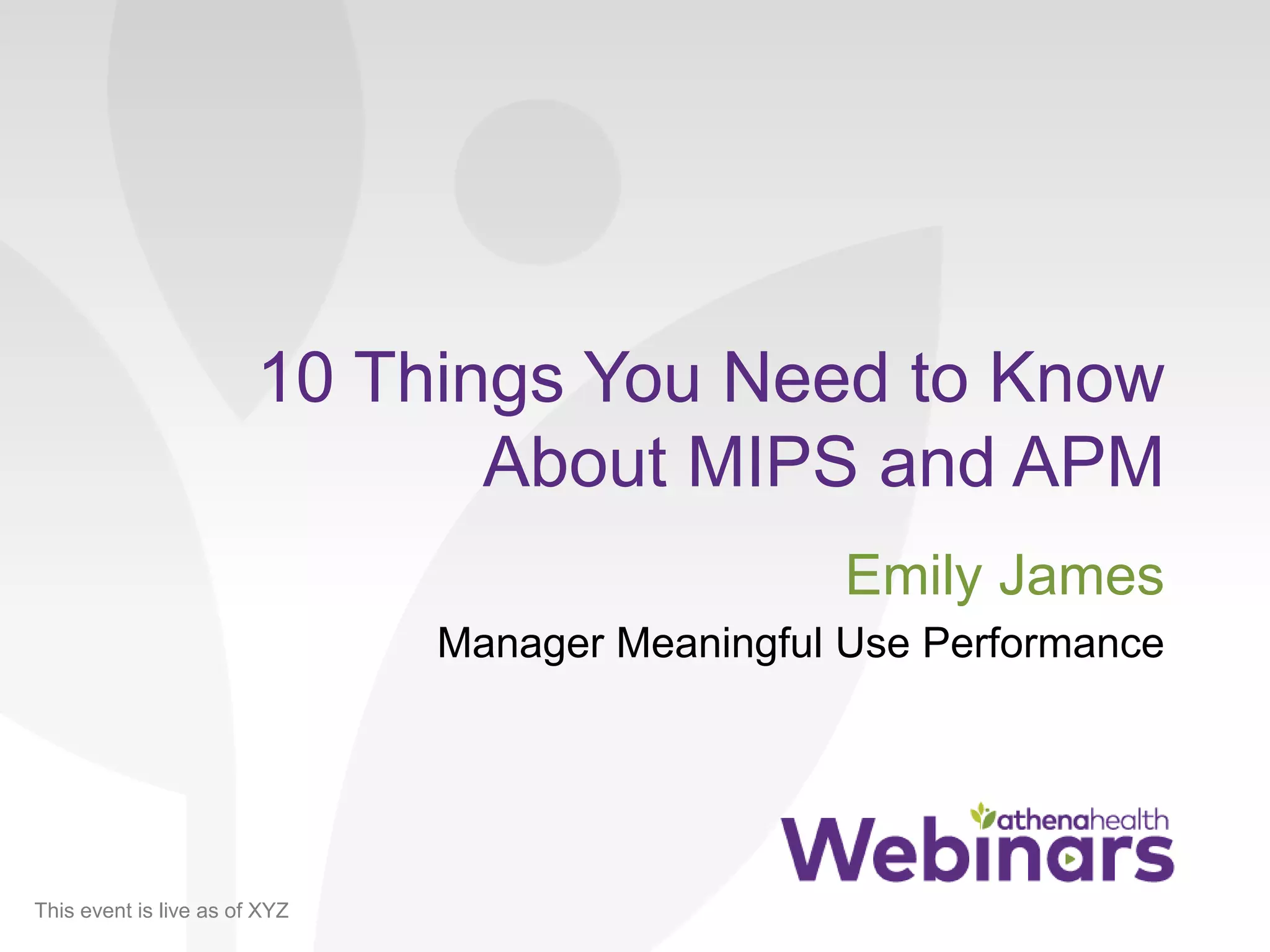 10 Things You Need to Know About MIPS and APM

Emily James

Manager Meaningful Use Performance

athenahealth
Webinars

This event is live as of XYZ